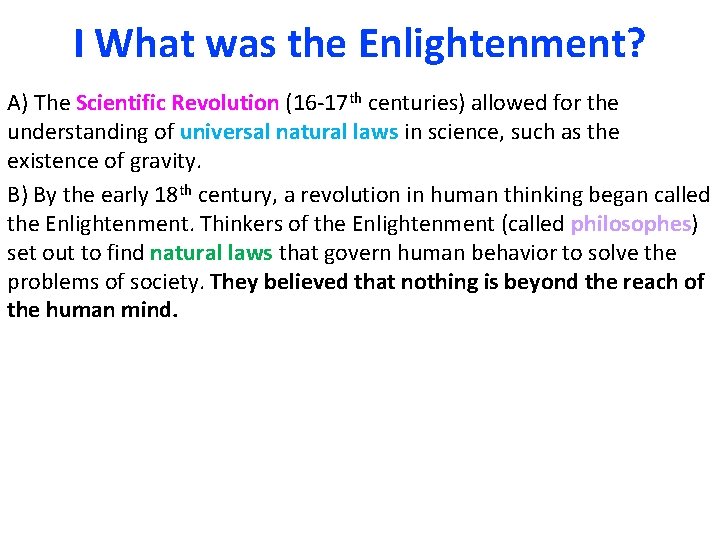 I What was the Enlightenment?

A) The Scientific Revolution (16-17$^{th}$ centuries) allowed for the understanding of universal natural laws in science, such as the existence of gravity.

B) By the early 18$^{th}$ century, a revolution in human thinking began called the Enlightenment. Thinkers of the Enlightenment (called philosophes) set out to find natural laws that govern human behavior to solve the problems of society. They believed that nothing is beyond the reach of the human mind.